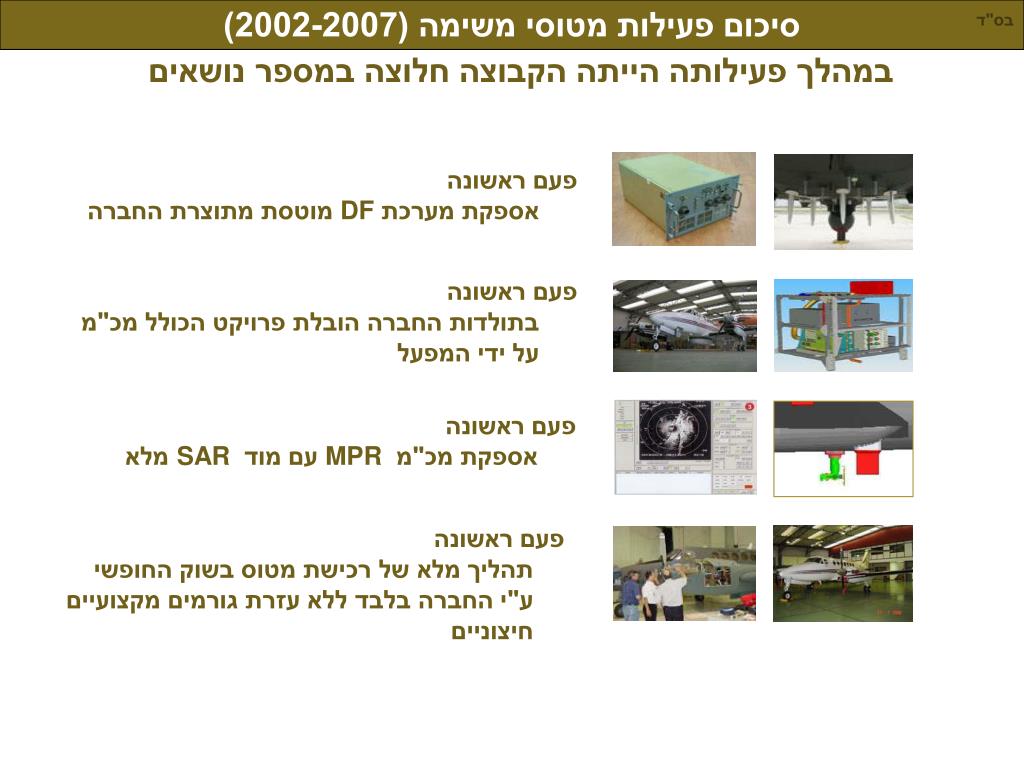 בס"ד

סיכום פעילות מטוסי משימה (2002-2007)

במהלך פעילותה הייתה הקבוצה חלוצה במספר נושאים

פעם ראשונה
אספקת מערכת DF מוטסת מתוצרת החברה

פעם ראשונה
בתולדות החברה הובלת פרויקט הכולל מכ"מ על ידי המפעל

פעם ראשונה
אספקת מכ"מ MPR עם מוד SAR מלא

פעם ראשונה
תהליך מלא של רכישת מטוס בשוק החופשי ע"י החברה בלבד ללא עזרת גורמים מקצועיים חיצוניים